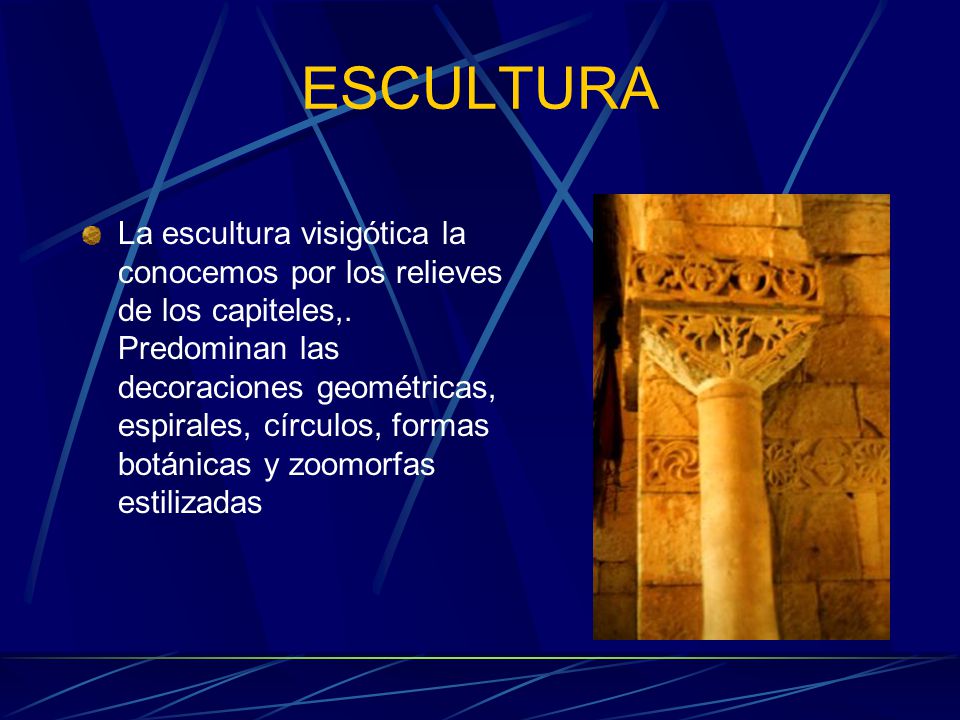 ESCULTURA

La escultura visigótica la conocemos por los relieves de los capiteles,. Predominan las decoraciones geométricas, espirales, círculos, formas botánicas y zoomorfas estilizadas